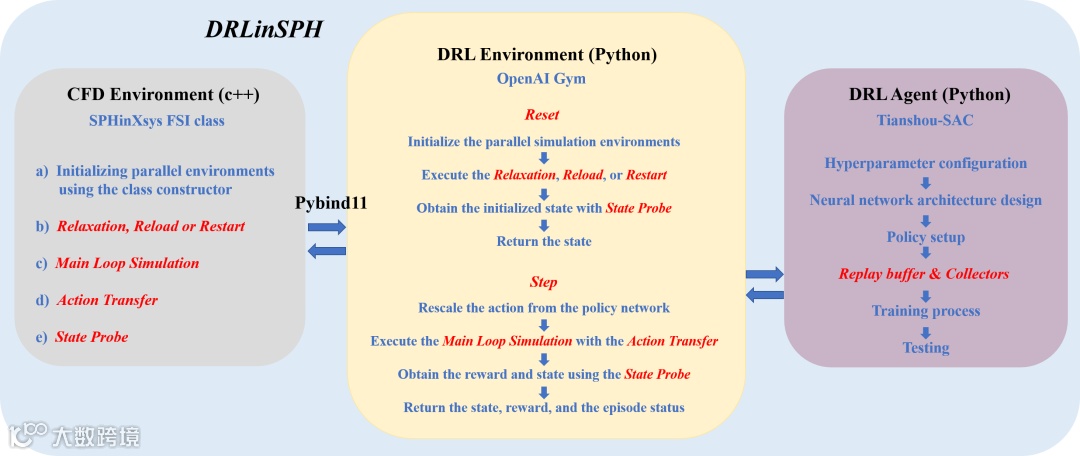 DRLinSPH

CFD Environment (c++)
SPHinXsys FSI class

a) Initializing parallel environments using the class constructor

b) Relaxation, Reload or Restart

c) Main Loop Simulation

d) Action Transfer

e) State Probe

Pybind11

DRL Environment (Python)
OpenAI Gym

Reset
Initialize the parallel simulation environments
Execute the Relaxation, Reload, or Restart
Obtain the initialized state with State Probe
Return the state

Step
Rescale the action from the policy network
Execute the Main Loop Simulation with the Action Transfer
Obtain the reward and state using the State Probe
Return the state, reward, and the episode status

DRL Agent (Python)
Tianshou-SAC

Hyperparameter configuration
Neural network architecture design
Policy setup
Replay buffer & Collectors
Training process
Testing

大数跨境